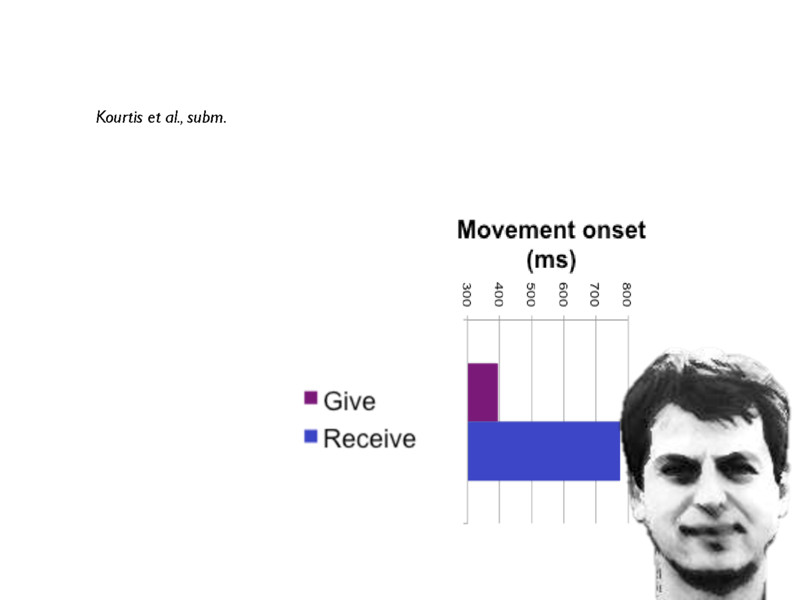 Kourtis et al., subm.

Movement onset (ms)

300
400
500
600
700
800

Give
Receive